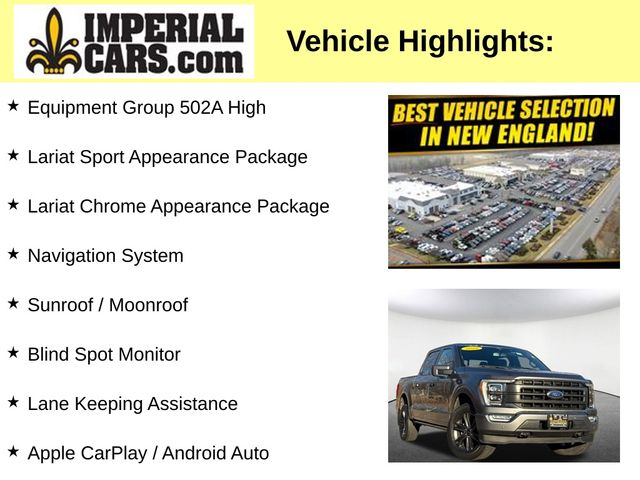 IMPERIAL CARS.com

Vehicle Highlights:

★ Equipment Group 502A High

★ Lariat Sport Appearance Package

★ Lariat Chrome Appearance Package

★ Navigation System

★ Sunroof / Moonroof

★ Blind Spot Monitor

★ Lane Keeping Assistance

★ Apple CarPlay / Android Auto

BEST VEHICLE SELECTION IN NEW ENGLAND!